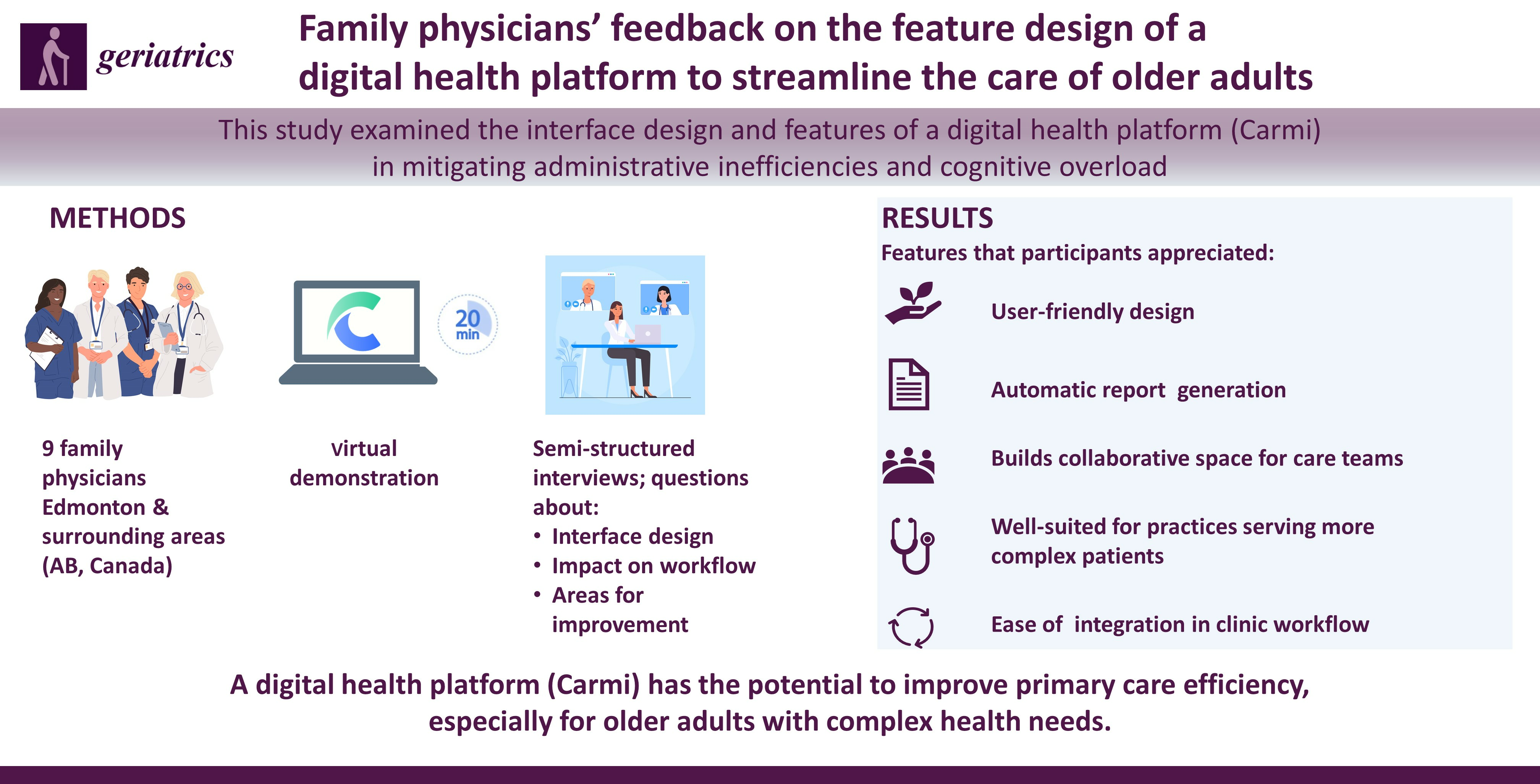 geriatrics

Family physicians' feedback on the feature design of a digital health platform to streamline the care of older adults

This study examined the interface design and features of a digital health platform (Carmi) in mitigating administrative inefficiencies and cognitive overload

METHODS

20 min

9 family physicians Edmonton & surrounding areas (AB, Canada)

Virtual demonstration

Semi-structured interviews; questions about:
• Interface design
• Impact on workflow
• Areas for improvement

RESULTS

Features that participants appreciated:

User-friendly design

Automatic report generation

Builds collaborative space for care teams

Well-suited for practices serving more complex patients

Ease of integration in clinic workflow

A digital health platform (Carmi) has the potential to improve primary care efficiency, especially for older adults with complex health needs.